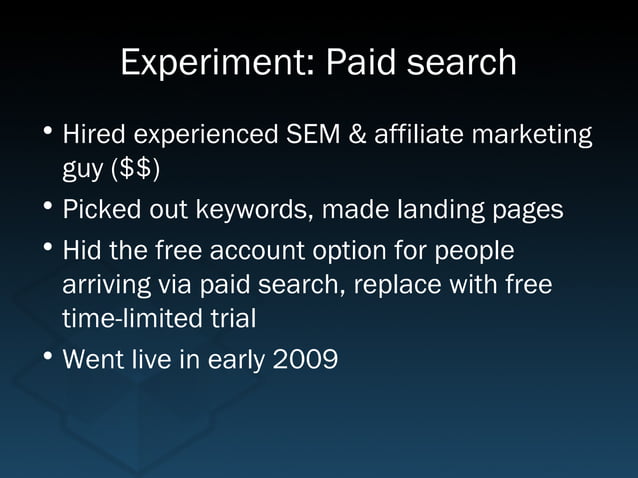 Experiment: Paid search

• Hired experienced SEM & affiliate marketing guy (\$\$)
• Picked out keywords, made landing pages
• Hid the free account option for people arriving via paid search, replace with free time-limited trial
• Went live in early 2009